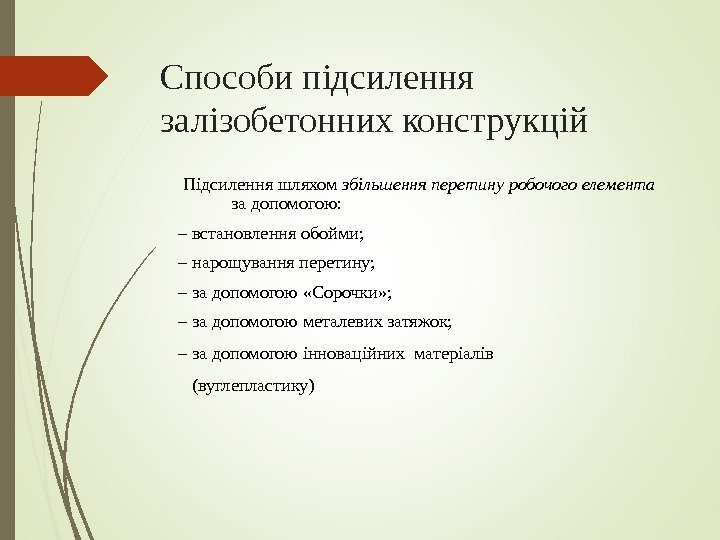 Способи підсилення залізобетонних конструкцій

Підсилення шляхом збільшення перетину робочого елемента за допомогою:

– встановлення обойми;

– нарощування перетину;

– за допомогою «Сорочки»;

– за допомогою металевих затяжок;

– за допомогою інноваційних матеріалів (вуглепластику)